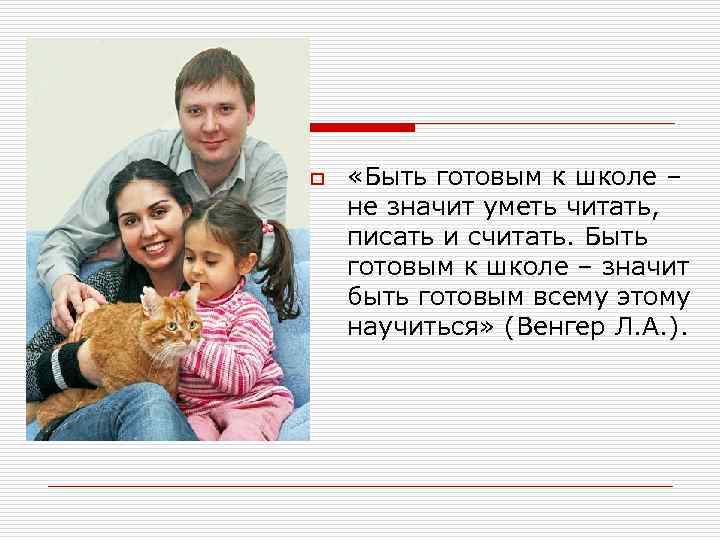 «Быть готовым к школе – не значит уметь читать, писать и считать. Быть готовым к школе – значит быть готовым всему этому научиться» (Венгер Л.А.).